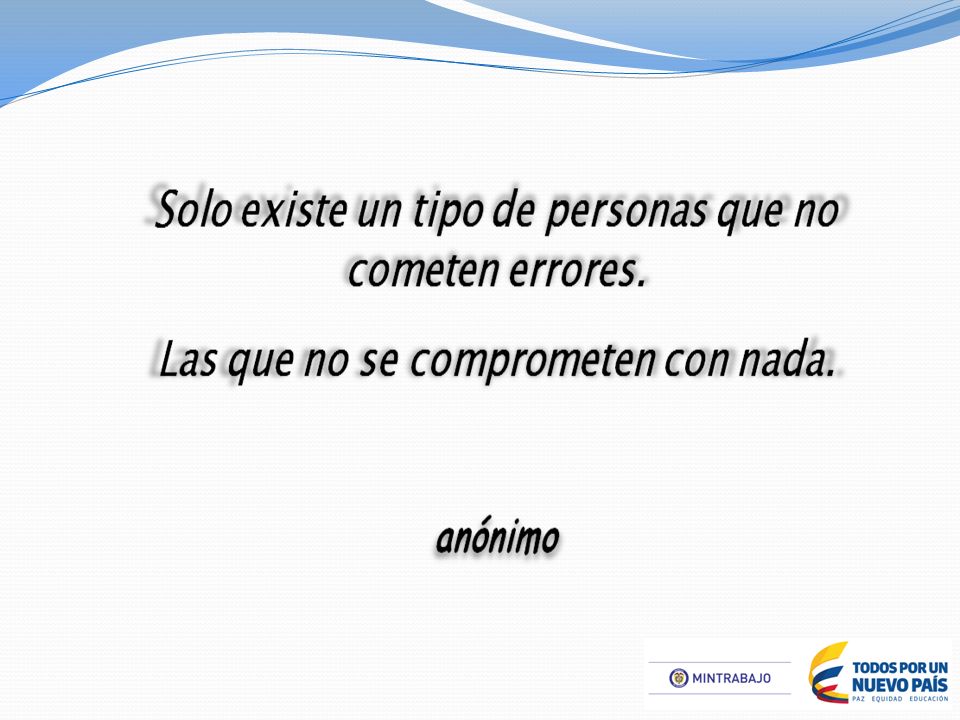 Solo existe un tipo de personas que no cometen errores.

Las que no se comprometen con nada.

anónimo

MINTRABAJO

TODOS POR UN NUEVO PAÍS
PAZ EQUIDAD EDUCACIÓN